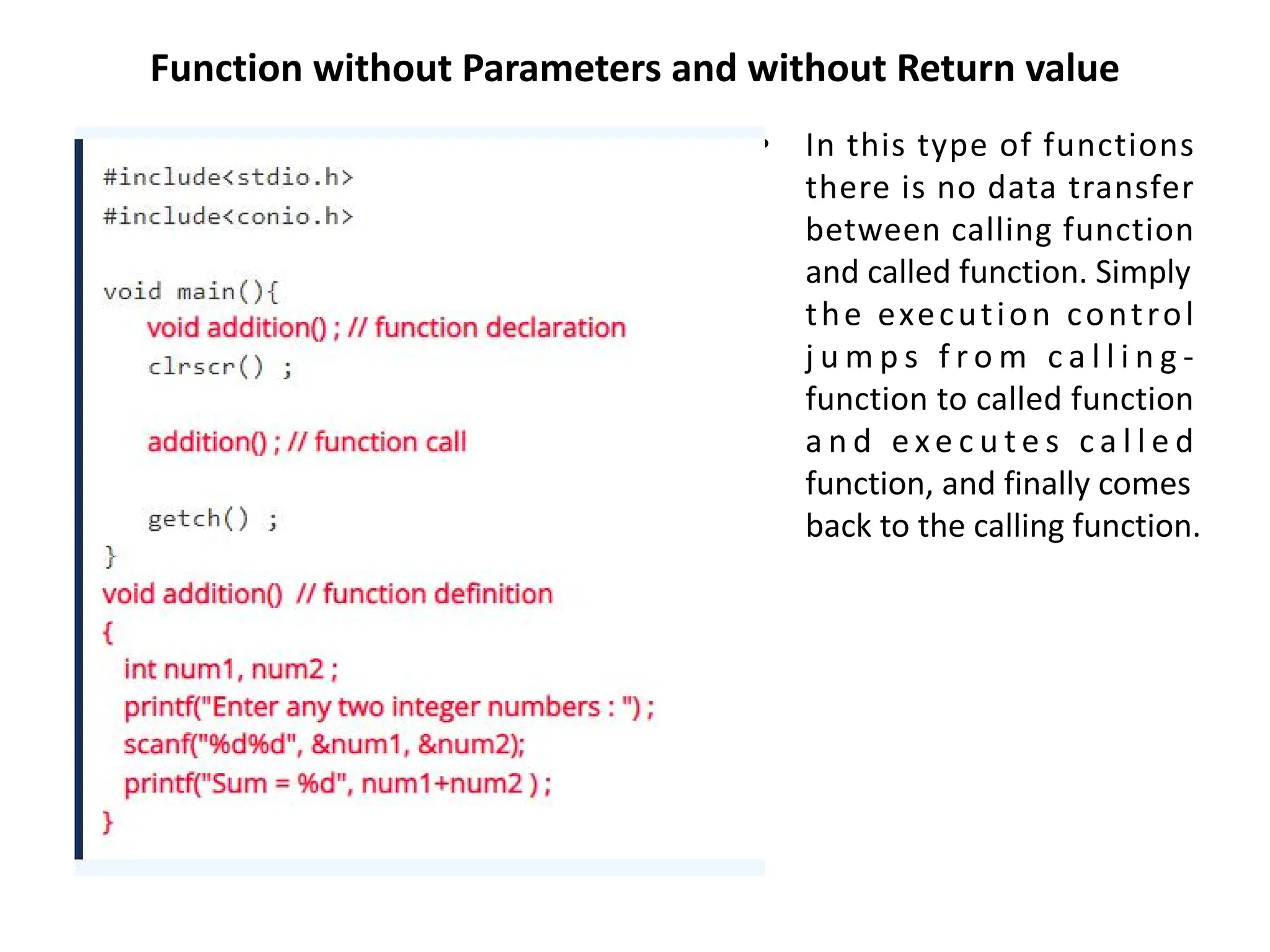 Function without Parameters and without Return value

#include<stdio.h>
#include<conio.h>

void main(){
void addition() ; // function declaration
clrscr() ;

addition() ; // function call

getch() ;
}
void addition() // function definition
{
int num1, num2 ;
printf("Enter any two integer numbers : ") ;
scanf("%d%d", &num1, &num2);
printf("Sum = %d", num1+num2 ) ;
}

In this type of functions there is no data transfer between calling function and called function. Simply the execution control jumps from calling-function to called function and executes called function, and finally comes back to the calling function.